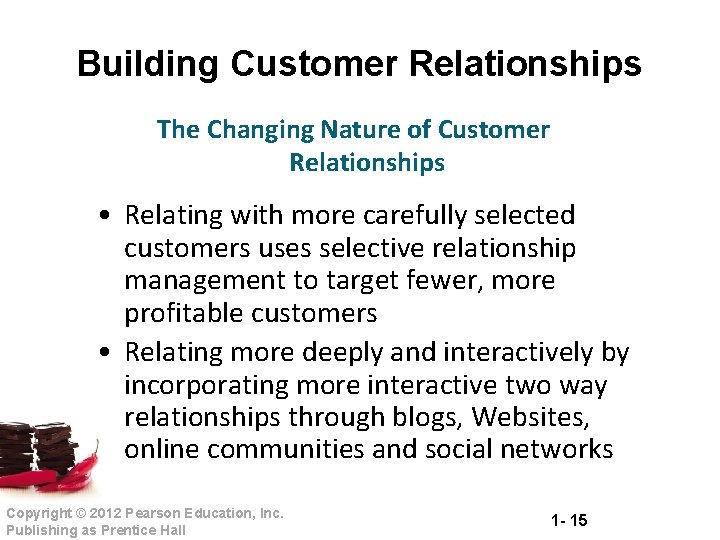 Building Customer Relationships

The Changing Nature of Customer Relationships

• Relating with more carefully selected customers uses selective relationship management to target fewer, more profitable customers
• Relating more deeply and interactively by incorporating more interactive two way relationships through blogs, Websites, online communities and social networks

Copyright © 2012 Pearson Education, Inc.
Publishing as Prentice Hall

1- 15